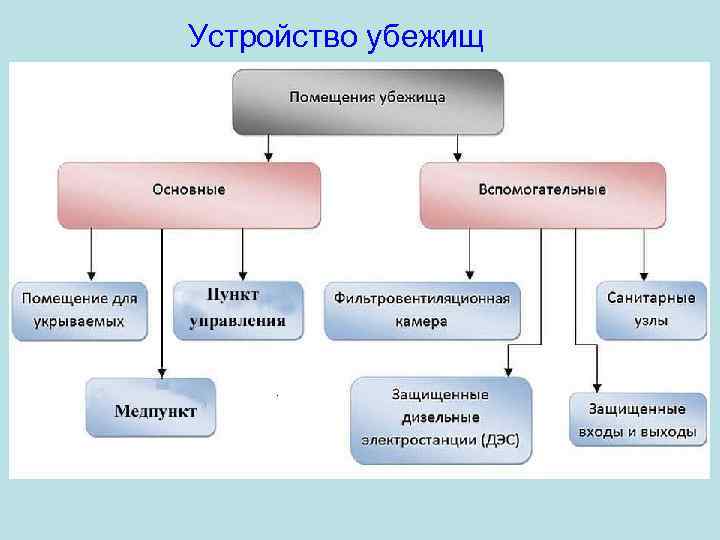 Устройство убежищ

Помещения убежища

Основные

Вспомогательные

Помещение для укрываемых

Пункт управления

Медпункт

Фильтровентиляционная камера

Санитарные узлы

Защищенные дизельные электростанции (ДЭС)

Защищенные входы и выходы